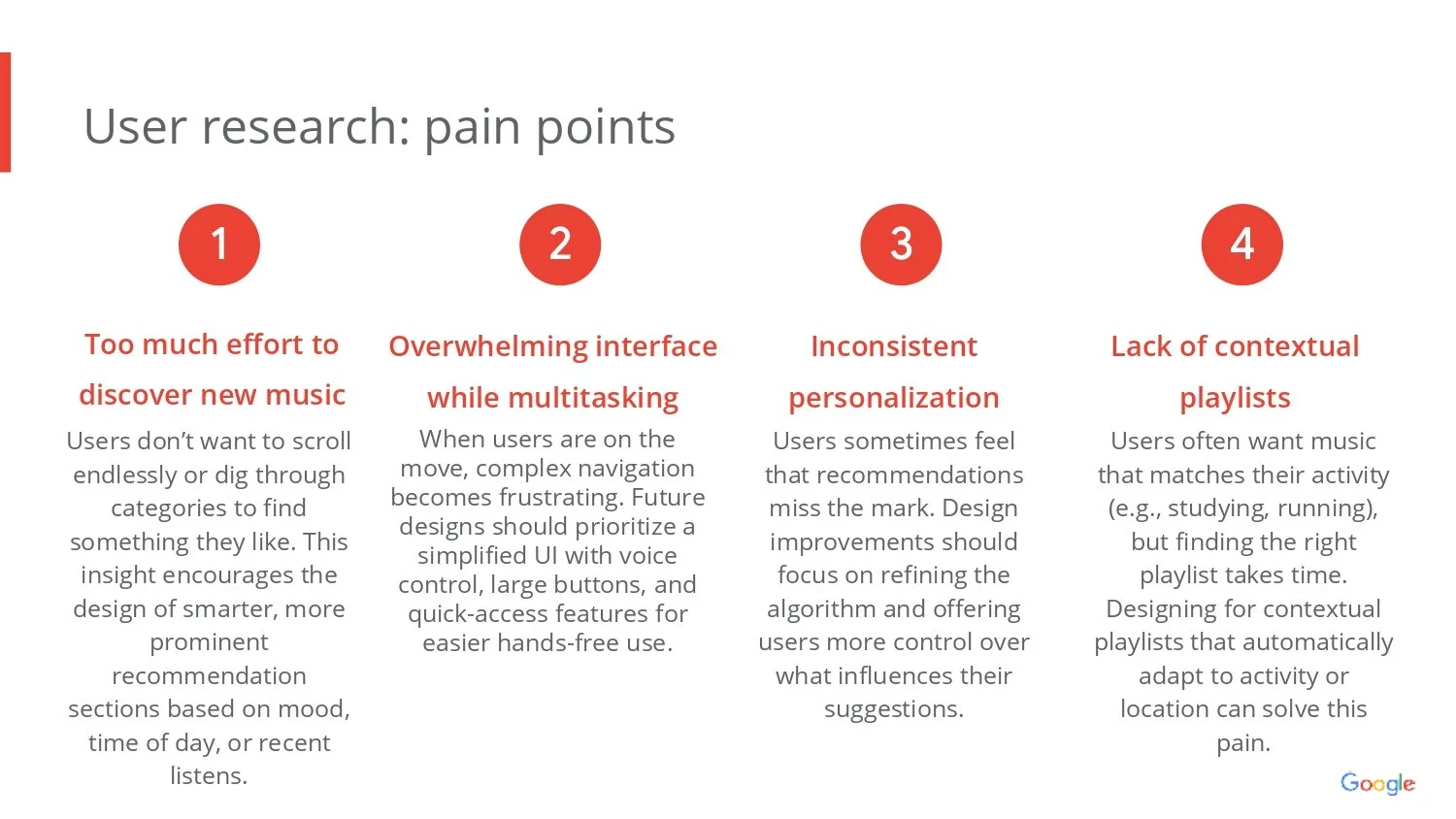 User research: pain points

1

Too much effort to discover new music

Users don’t want to scroll endlessly or dig through categories to find something they like. This insight encourages the design of smarter, more prominent recommendation sections based on mood, time of day, or recent listens.

2

Overwhelming interface while multitasking

When users are on the move, complex navigation becomes frustrating. Future designs should prioritize a simplified UI with voice control, large buttons, and quick-access features for easier hands-free use.

3

Inconsistent personalization

Users sometimes feel that recommendations miss the mark. Design improvements should focus on refining the algorithm and offering users more control over what influences their suggestions.

4

Lack of contextual playlists

Users often want music that matches their activity (e.g., studying, running), but finding the right playlist takes time. Designing for contextual playlists that automatically adapt to activity or location can solve this pain.

Google